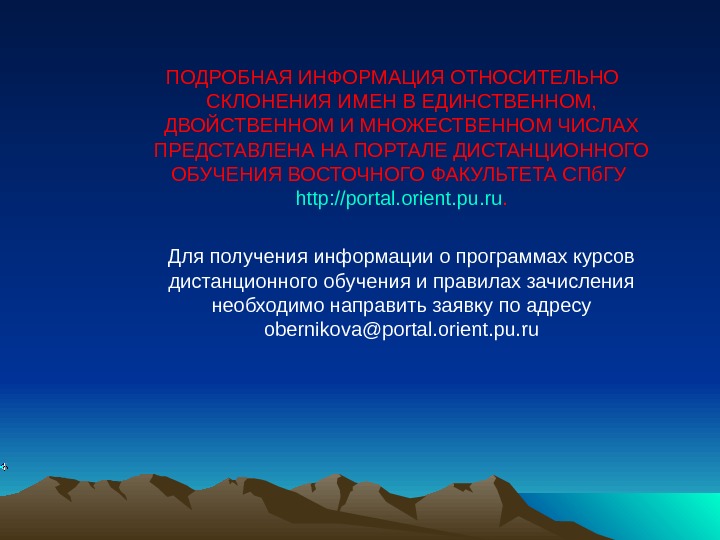 ПОДРОБНАЯ ИНФОРМАЦИЯ ОТНОСИТЕЛЬНО СКЛОНЕНИЯ ИМЕН В ЕДИНСТВЕННОМ, ДВОЙСТВЕННОМ И МНОЖЕСТВЕННОМ ЧИСЛАХ ПРЕДСТАВЛЕНА НА ПОРТАЛЕ ДИСТАНЦИОННОГО ОБУЧЕНИЯ ВОСТОЧНОГО ФАКУЛЬТЕТА СПбГУ http://portal.orient.pu.ru.

Для получения информации о программах курсов дистанционного обучения и правилах зачисления необходимо направить заявку по адресу obernikova@portal.orient.pu.ru